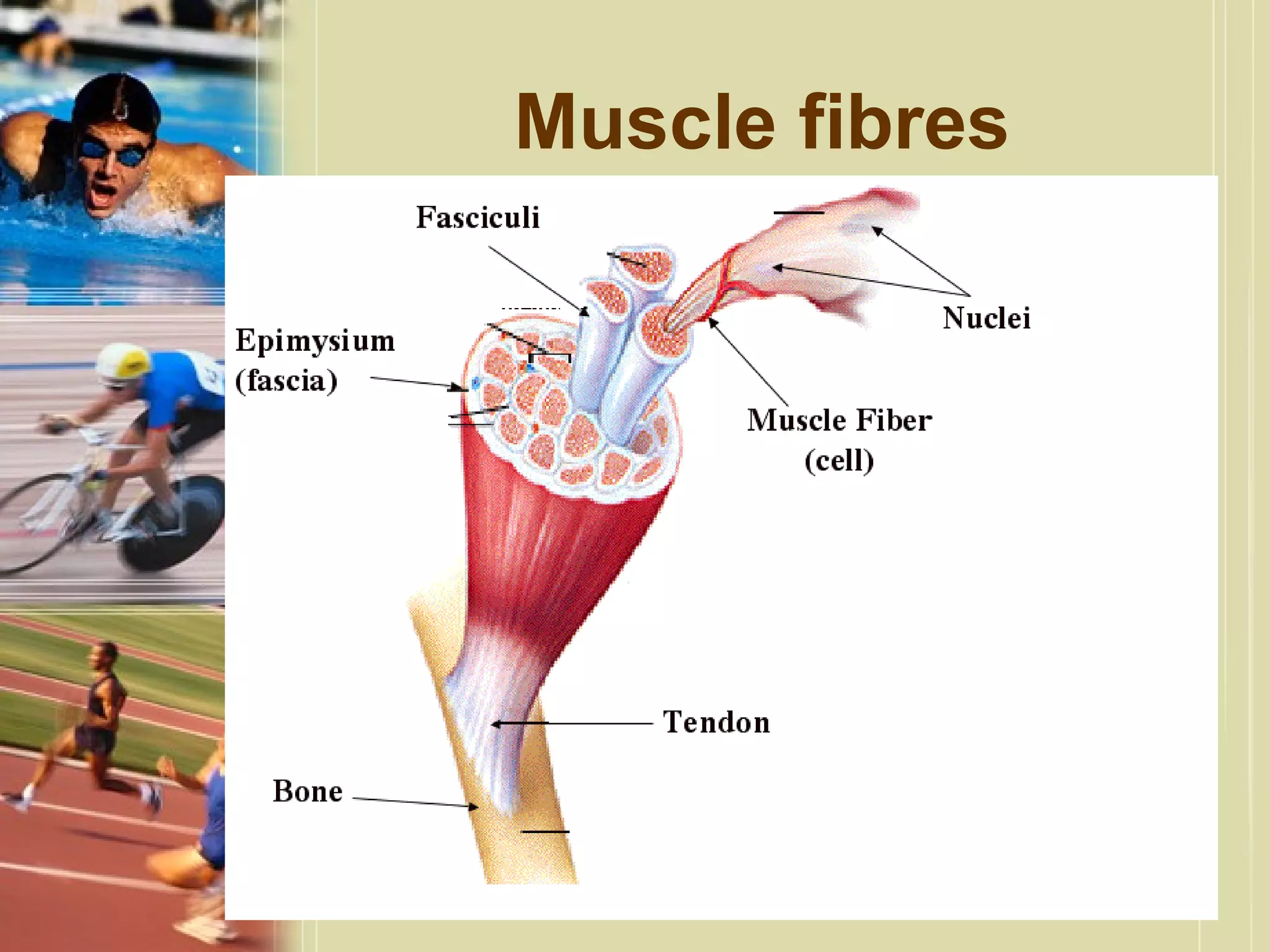 Muscle fibres

Fasciculi

Nuclei

Epimysium
(fascia)

Muscle Fiber
(cell)

Tendon

Bone